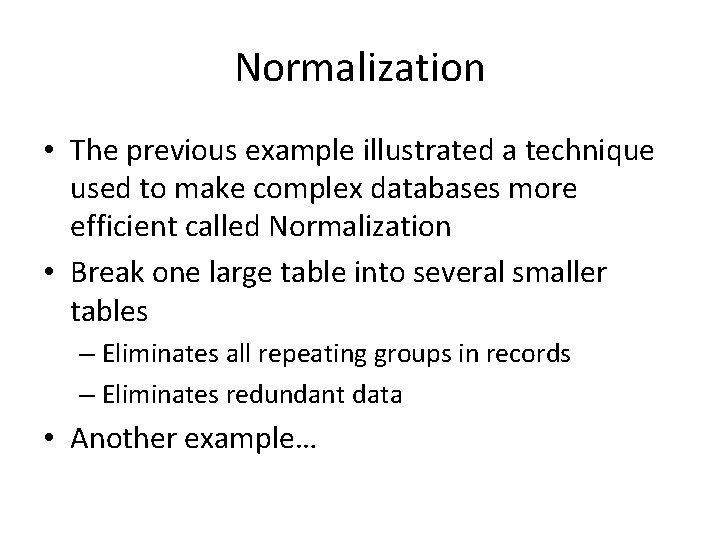 Normalization

• The previous example illustrated a technique used to make complex databases more efficient called Normalization

• Break one large table into several smaller tables

– Eliminates all repeating groups in records

– Eliminates redundant data

• Another example…